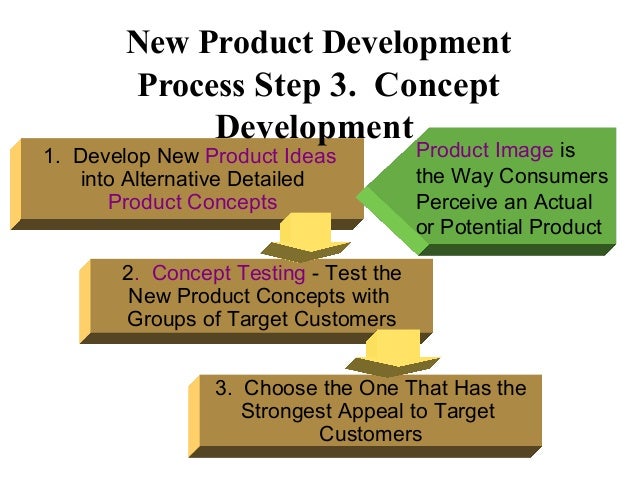 New Product Development Process Step 3. Concept Development

1. Develop New Product Ideas into Alternative Detailed Product Concepts

Product Image is the Way Consumers Perceive an Actual or Potential Product

2. Concept Testing - Test the New Product Concepts with Groups of Target Customers

3. Choose the One That Has the Strongest Appeal to Target Customers